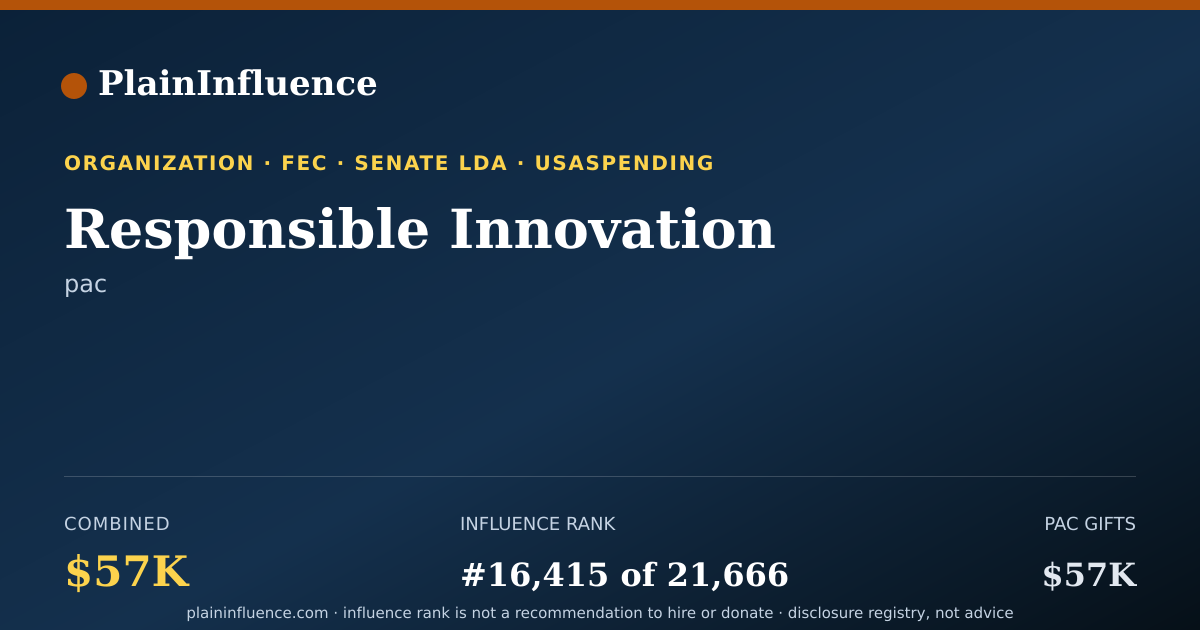 PlainInfluence

ORGANIZATION · FEC · SENATE LDA · USASPENDING

Responsible Innovation

pac

COMBINED
\$57K

INFLUENCE RANK
#16,415 of 21,666

PAC GIFTS
\$57K

plaininfluence.com · influence rank is not a recommendation to hire or donate · disclosure registry, not advice